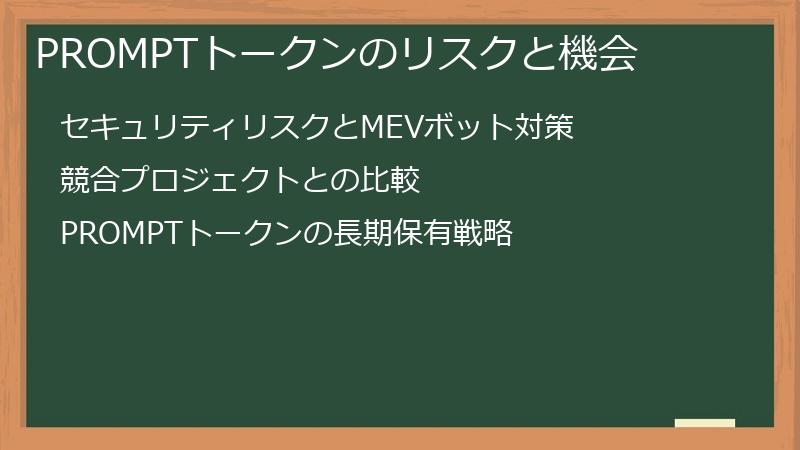 PROMPTトークンのリスクと機会

セキュリティリスクとMEVボット対策

競合プロジェクトとの比較

PROMPTトークンの長期保有戦略